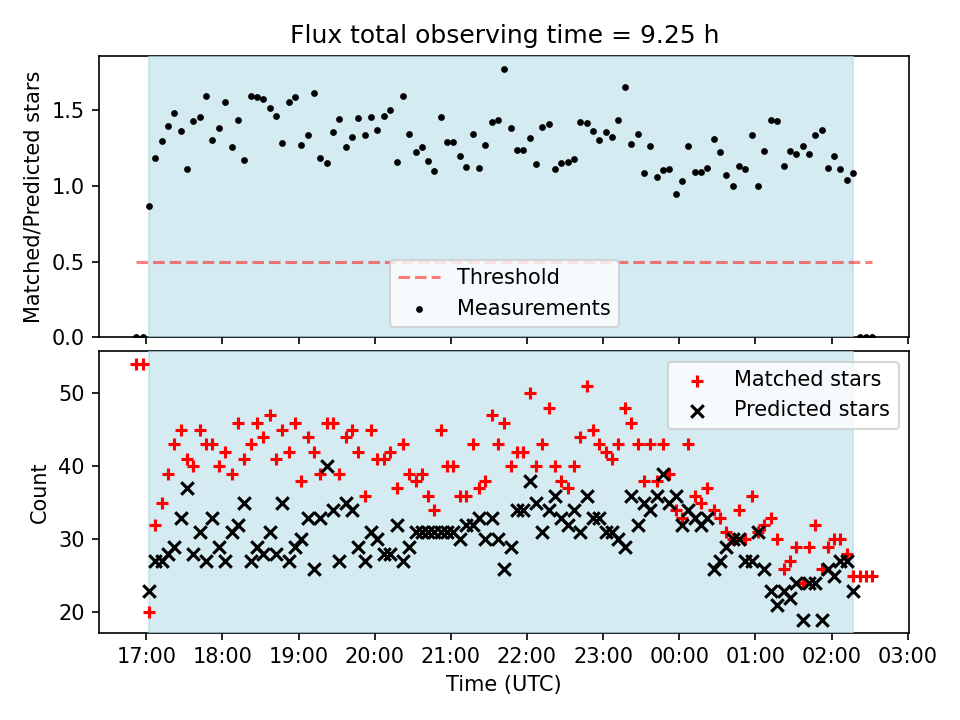 Flux total observing time = 9.25 h

Matched/Predicted stars

1.5
1.0
0.5
0.0

Threshold
Measurements

Count

50
40
30
20

Matched stars
Predicted stars

17:00 18:00 19:00 20:00 21:00 22:00 23:00 00:00 01:00 02:00 03:00

Time (UTC)